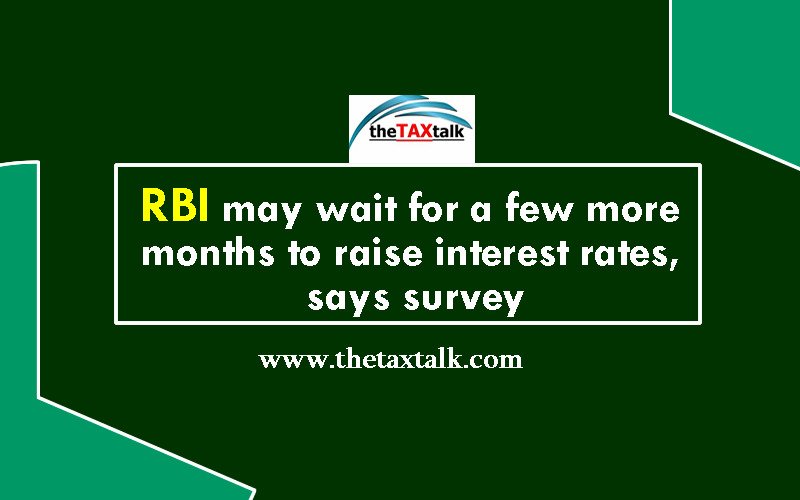 theTAXtalk

RBI may wait for a few more months to raise interest rates, says survey

www.thetaxtalk.com